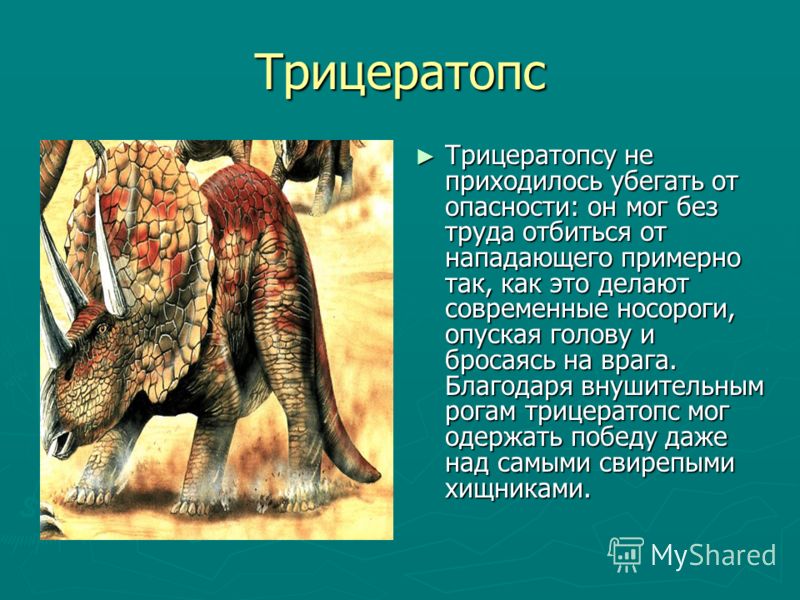 Трицератопс

► Трицератопсу не приходилось убегать от опасности: он мог без труда отбиться от нападающего примерно так, как это делают современные носороги, опуская голову и бросаясь на врага. Благодаря внушительным рогам трицератопс мог одержать победу даже над самыми свирепыми хищниками.

MyShared